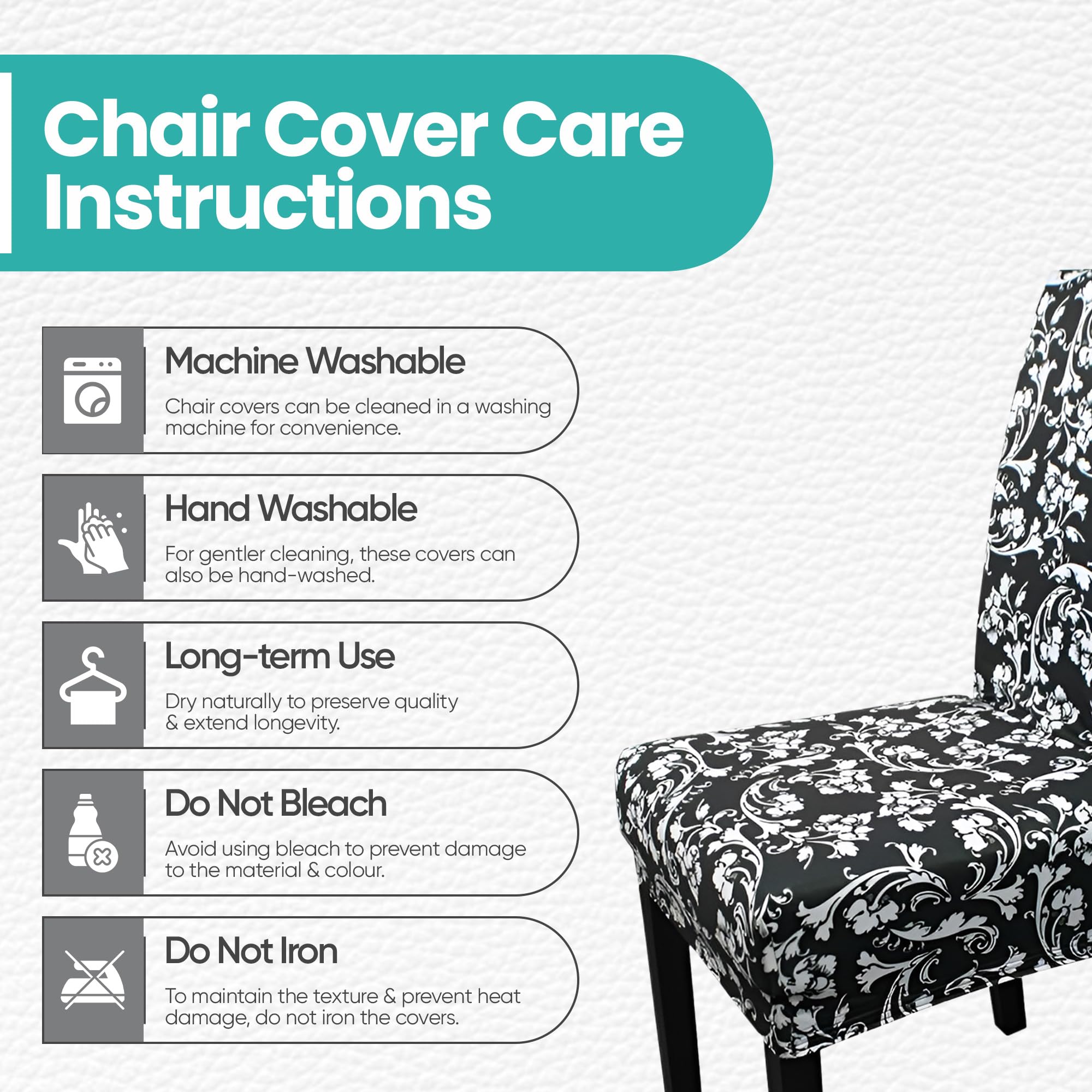 Chair Cover Care Instructions

Machine Washable

Chair covers can be cleaned in a washing machine for convenience.

Hand Washable

For gentler cleaning, these covers can also be hand-washed.

Long-term Use

Dry naturally to preserve quality & extend longevity.

Do Not Bleach

Avoid using bleach to prevent damage to the material & colour.

Do Not Iron

To maintain the texture & prevent heat damage, do not iron the covers.